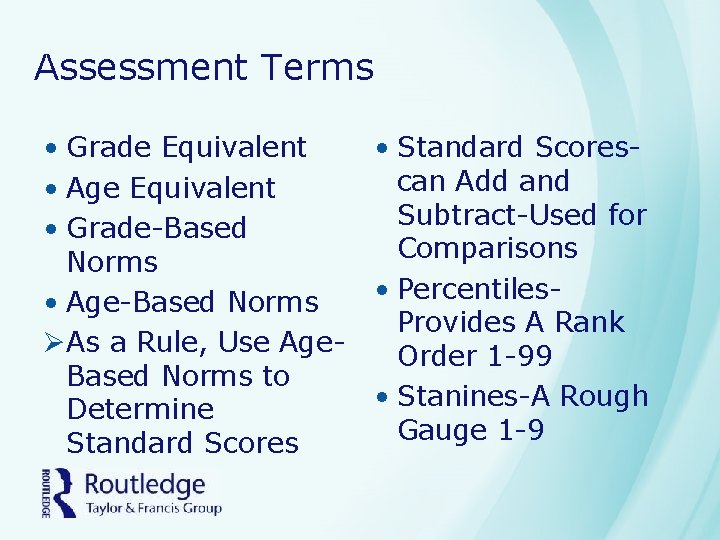 Assessment Terms

• Grade Equivalent
• Age Equivalent
• Grade-Based Norms
• Age-Based Norms
➢ As a Rule, Use Age-Based Norms to Determine Standard Scores

• Standard Scores-can Add and Subtract-Used for Comparisons
• Percentiles-Provides A Rank Order 1-99
• Stanines-A Rough Gauge 1-9

ROUTLEDGE Routledge Taylor & Francis Group